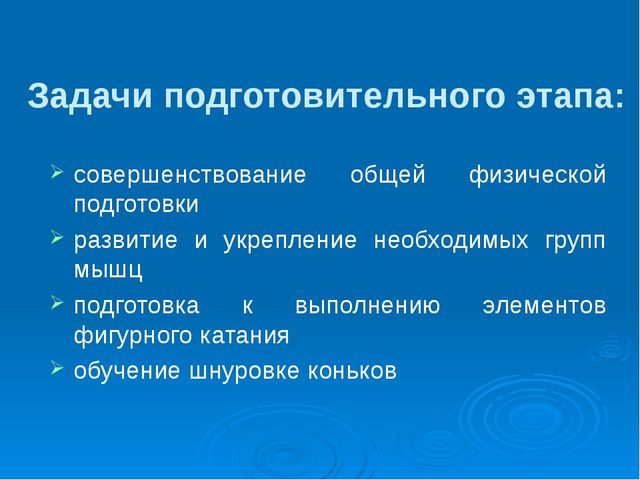 Задачи подготовительного этапа:

➢ совершенствование общей физической подготовки
➢ развитие и укрепление необходимых групп мышц
➢ подготовка к выполнению элементов фигурного катания
➢ обучение шнуровке коньков